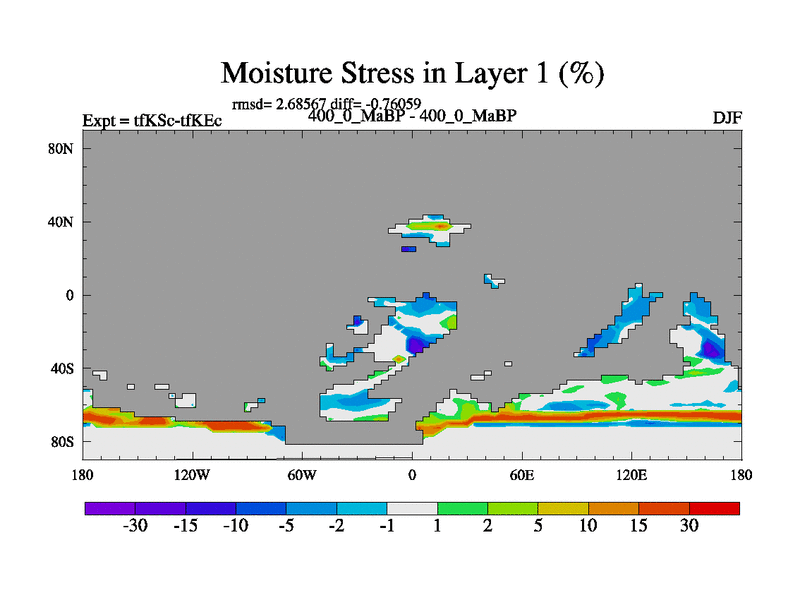 Moisture Stress in Layer 1 (%)

rmsd= 2.68567 diff= -0.76059

Expt = tfKSc-tfKEc

400_0_MaBP - 400_0_MaBP

DJF

80N
40N
0
40S
80S

180
120W
60W
0
60E
120E
180

-30 -15 -10 -5 -2 -1 1 2 5 10 15 30